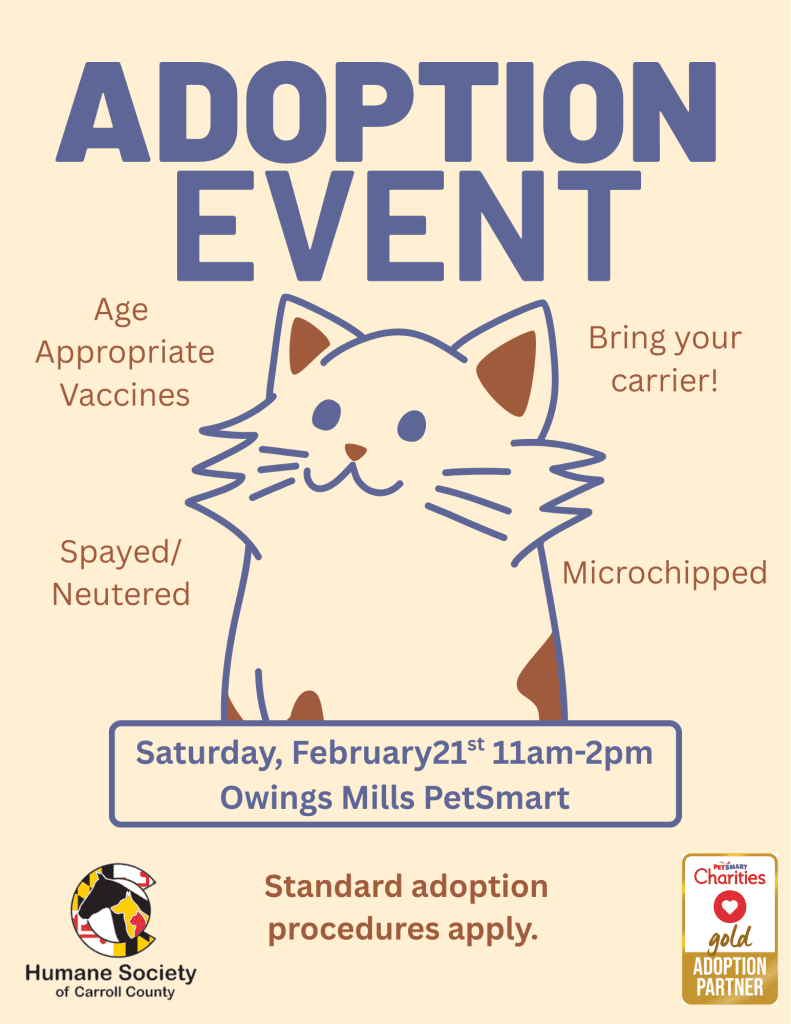 ADOPTION EVENT

Age Appropriate Vaccines

Bring your carrier!

Spayed/ Neutered

Microchipped

Saturday, February21$^{st}$ 11am-2pm
Owings Mills PetSmart

Humane Society of Carroll County

Standard adoption procedures apply.

PETSMART Charities gold ADOPTION PARTNER